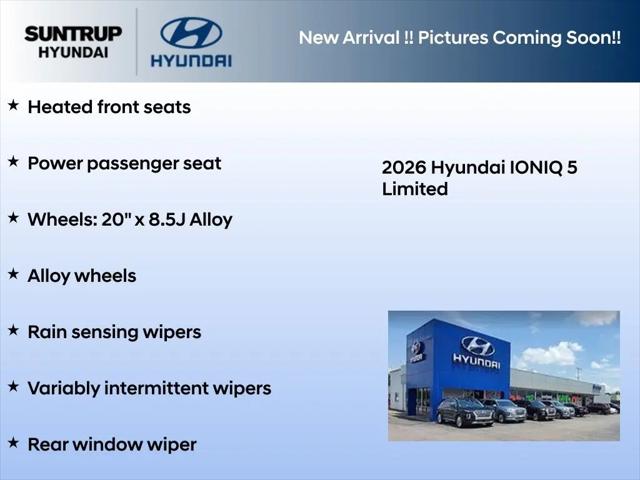 SUNTRUP HYUNDAI

HYUNDAI

New Arrival !! Pictures Coming Soon!!

★ Heated front seats

★ Power passenger seat

★ Wheels: 20" x 8.5J Alloy

★ Alloy wheels

★ Rain sensing wipers

★ Variably intermittent wipers

★ Rear window wiper

2026 Hyundai IONIQ 5 Limited

HYUNDAI

HYUNDAI